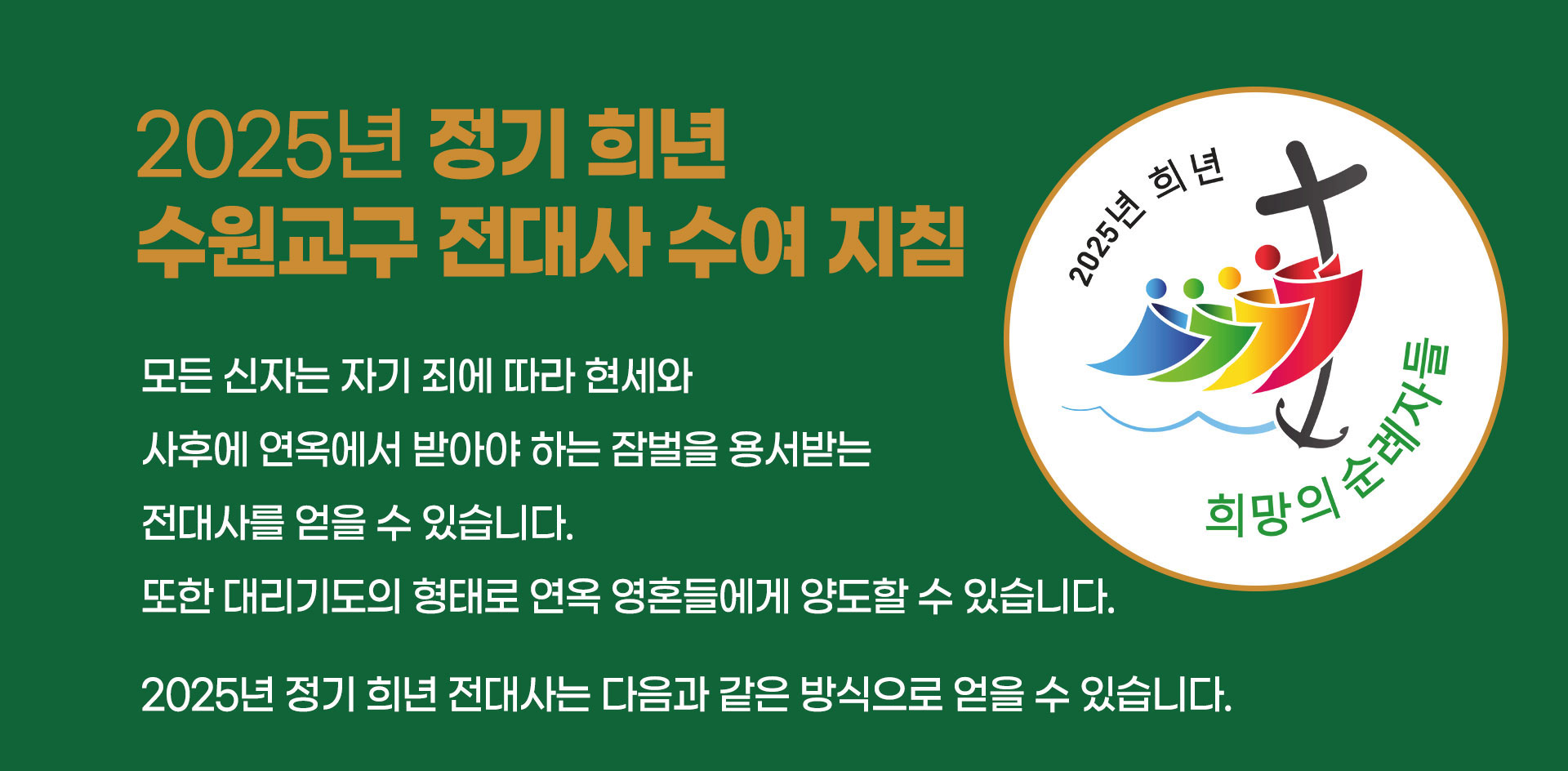 2025년 정기 희년
수원교구 전대사 수여 지침

모든 신자는 자기 죄에 따라 현세와 사후에 연옥에서 받아야 하는 잠벌을 용서받는 전대사를 얻을 수 있습니다.
또한 대리기도의 형태로 연옥 영혼들에게 양도할 수 있습니다.

2025년 정기 희년 전대사는 다음과 같은 방식으로 얻을 수 있습니다.

2025년 희년

희망의 순례자들